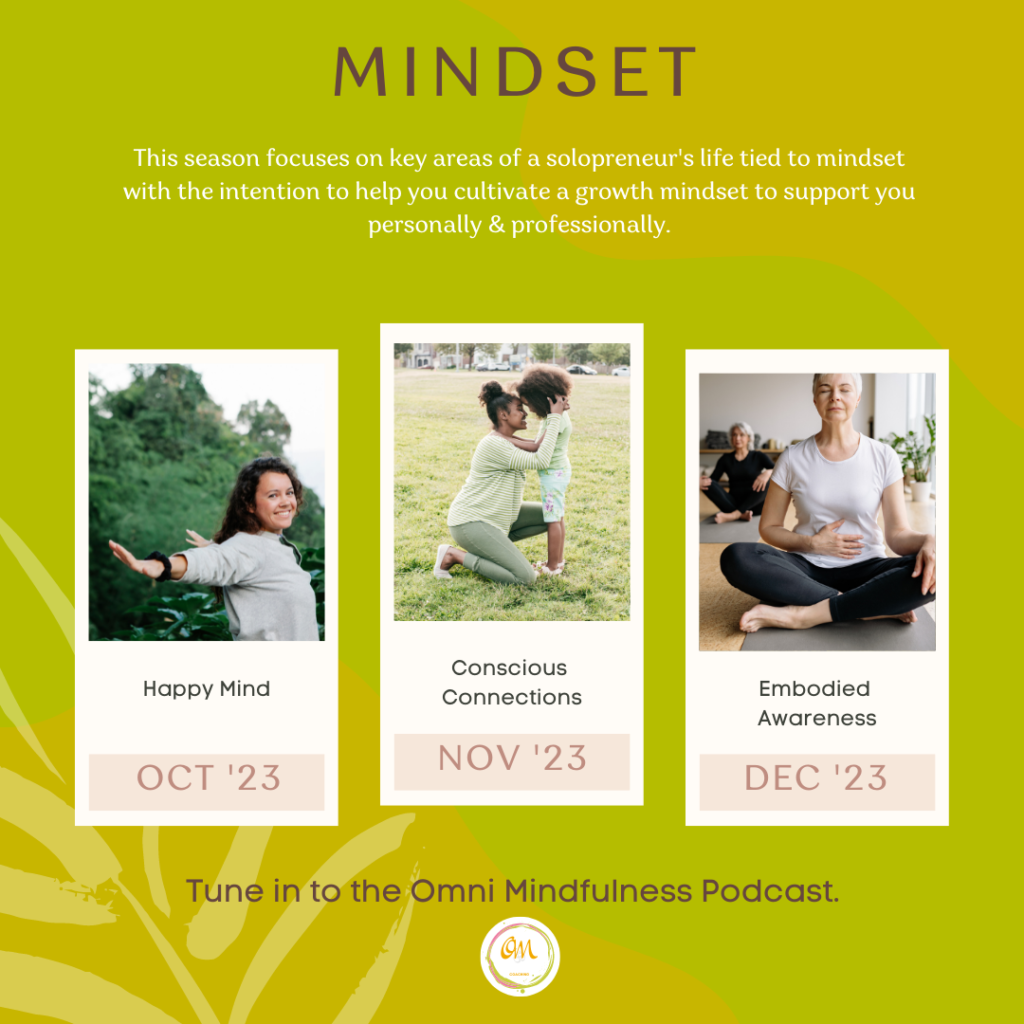 MINDSET

This season focuses on key areas of a solopreneur's life tied to mindset with the intention to help you cultivate a growth mindset to support you personally & professionally.

Happy Mind

OCT '23

Conscious Connections

NOV '23

Embodied Awareness

DEC '23

Tune in to the Omni Mindfulness Podcast.

OM